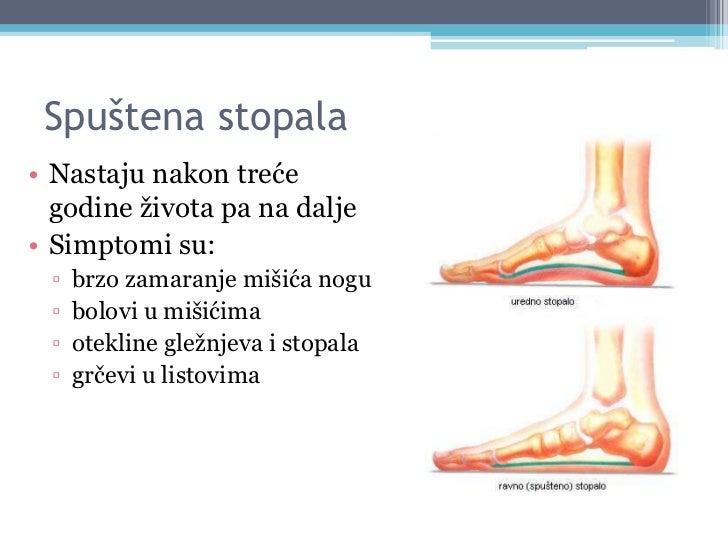 Spuštena stopala

• Nastaju nakon treće godine života pa na dalje
• Simptomi su:
▫ brzo zamaranje mišića nogu
▫ bolovi u mišićima
▫ otekline gležnjeva i stopala
▫ grčevi u listovima

uredno stopalo

ravno (spušteno) stopalo